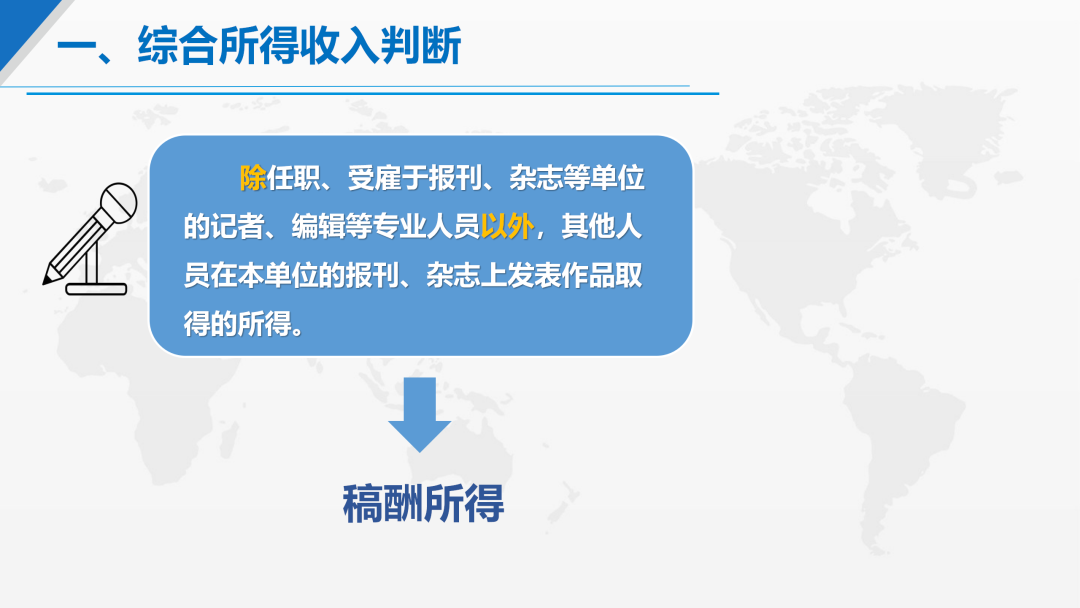 一、综合所得收入判断

除任职、受雇于报刊、杂志等单位的记者、编辑等专业人员以外，其他人员在本单位的报刊、杂志上发表作品取得的所得。

稿酬所得